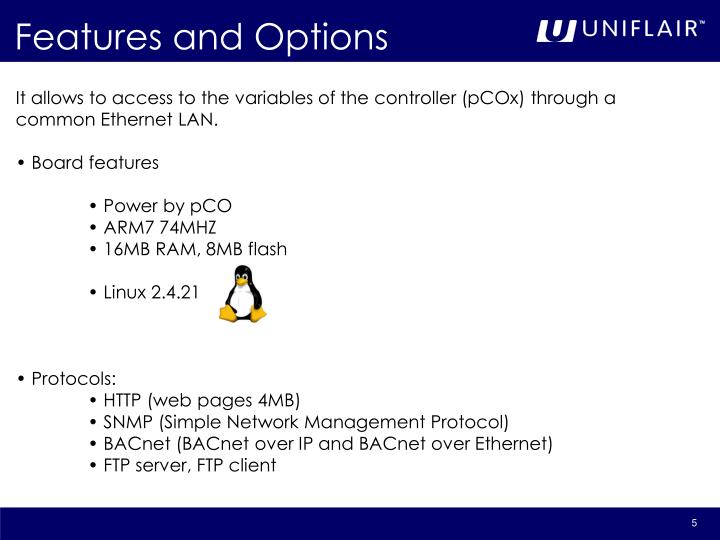 Features and Options

UNIFLAIR™

It allows to access to the variables of the controller (pCOx) through a common Ethernet LAN.

• Board features

• Power by pCO
• ARM7 74MHZ
• 16MB RAM, 8MB flash

• Linux 2.4.21

• Protocols:
• HTTP (web pages 4MB)
• SNMP (Simple Network Management Protocol)
• BACnet (BACnet over IP and BACnet over Ethernet)
• FTP server, FTP client

5